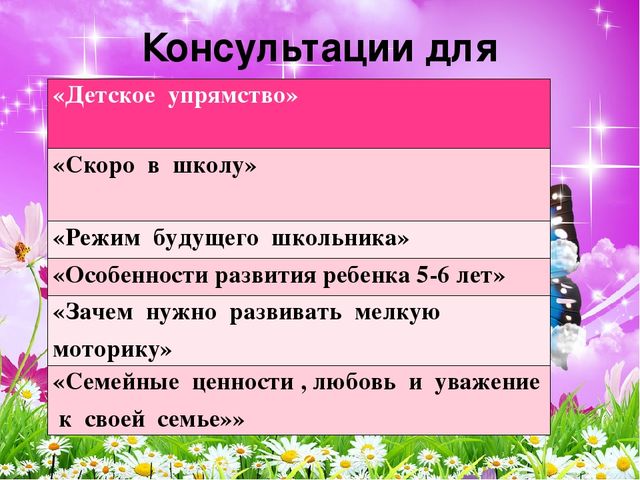 Консультации для

| «Детское упрямство» |
|---|
| «Скоро в школу» |
| «Режим будущего школьника» |
| «Особенности развития ребенка 5-6 лет» |
| «Зачем нужно развивать мелкую моторику» |
| «Семейные ценности , любовь и уважение к своей семье»» |